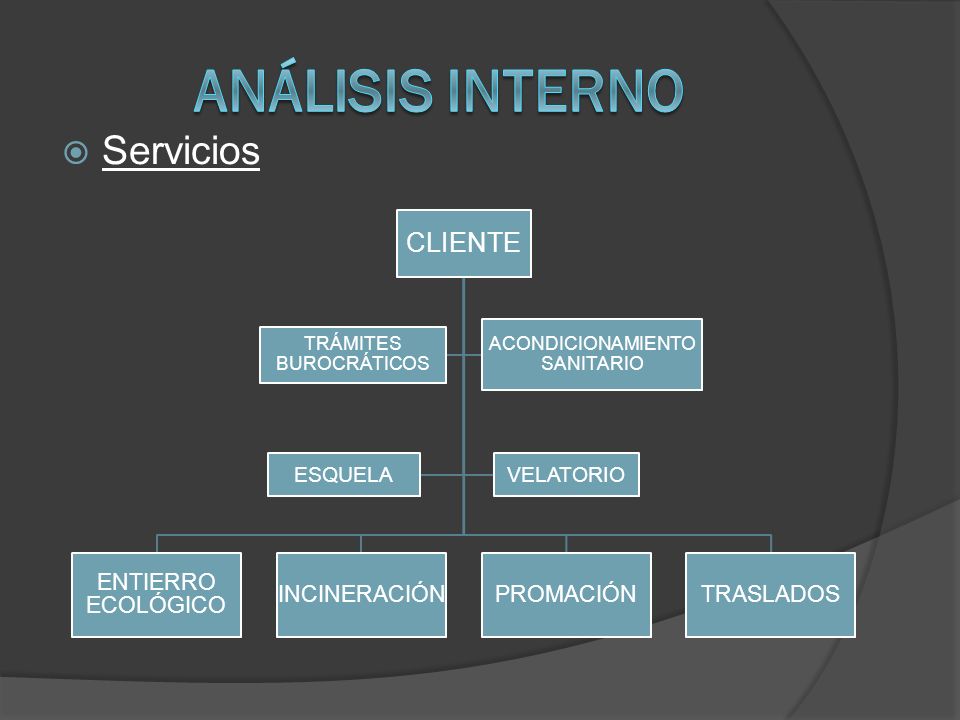 ANÁLISIS INTERNO

Servicios

CLIENTE

TRÁMITES BUROCRÁTICOS

ACONDICIONAMIENTO SANITARIO

ESQUELA

VELATORIO

ENTIERRO ECOLÓGICO

INCINERACIÓN

PROMACIÓN

TRASLADOS